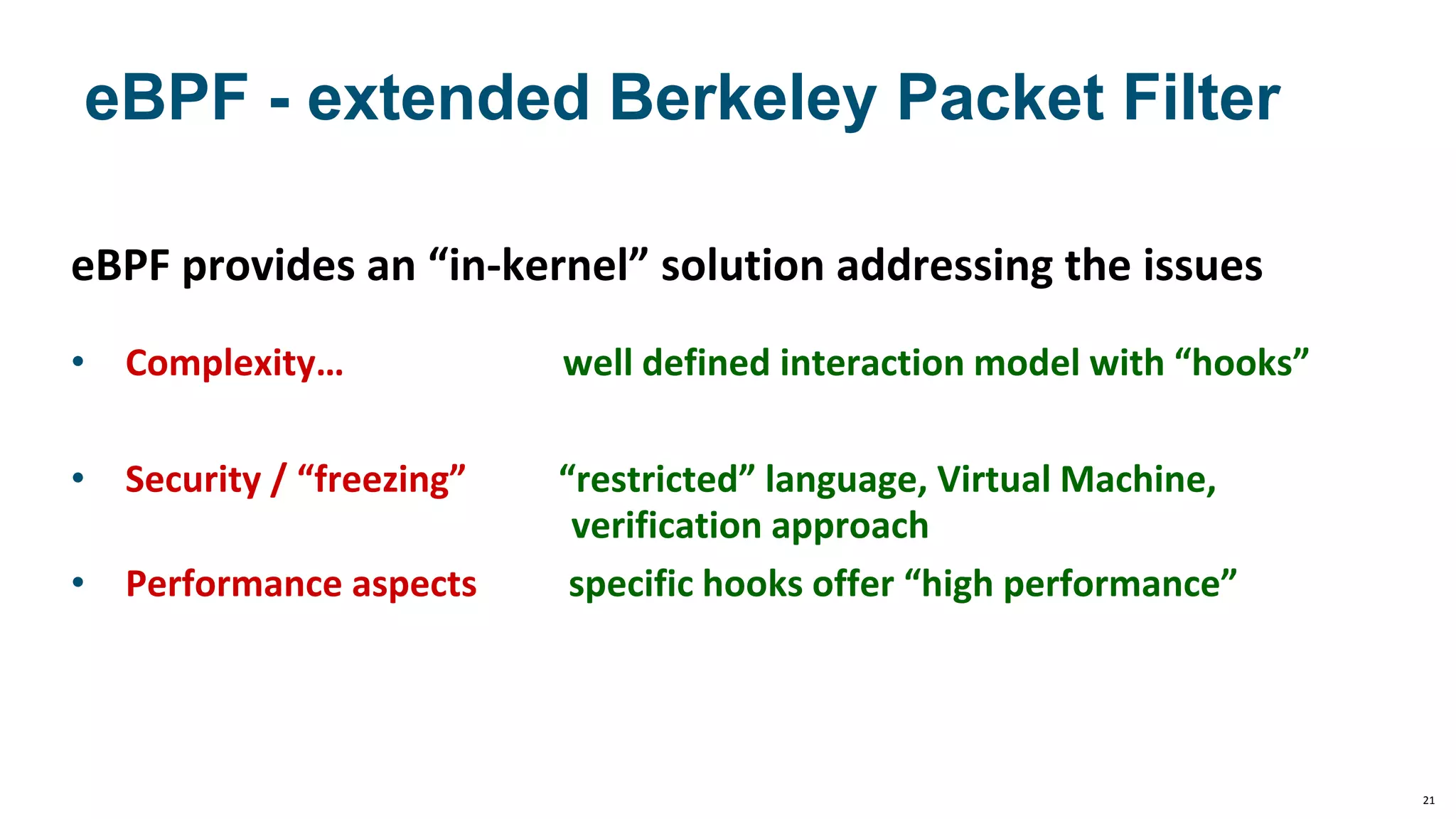 eBPF - extended Berkeley Packet Filter

eBPF provides an “in-kernel” solution addressing the issues

• Complexity… well defined interaction model with “hooks”

• Security / “freezing” “restricted” language, Virtual Machine, verification approach

• Performance aspects specific hooks offer “high performance”

21